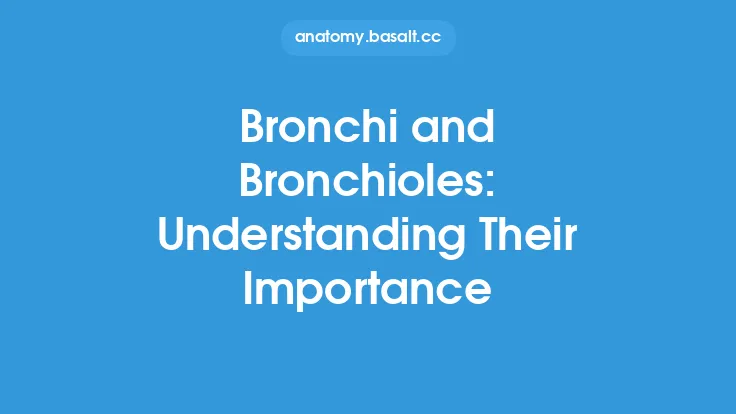 anatomy.basalt.cc

Bronchi and Bronchioles: Understanding Their Importance